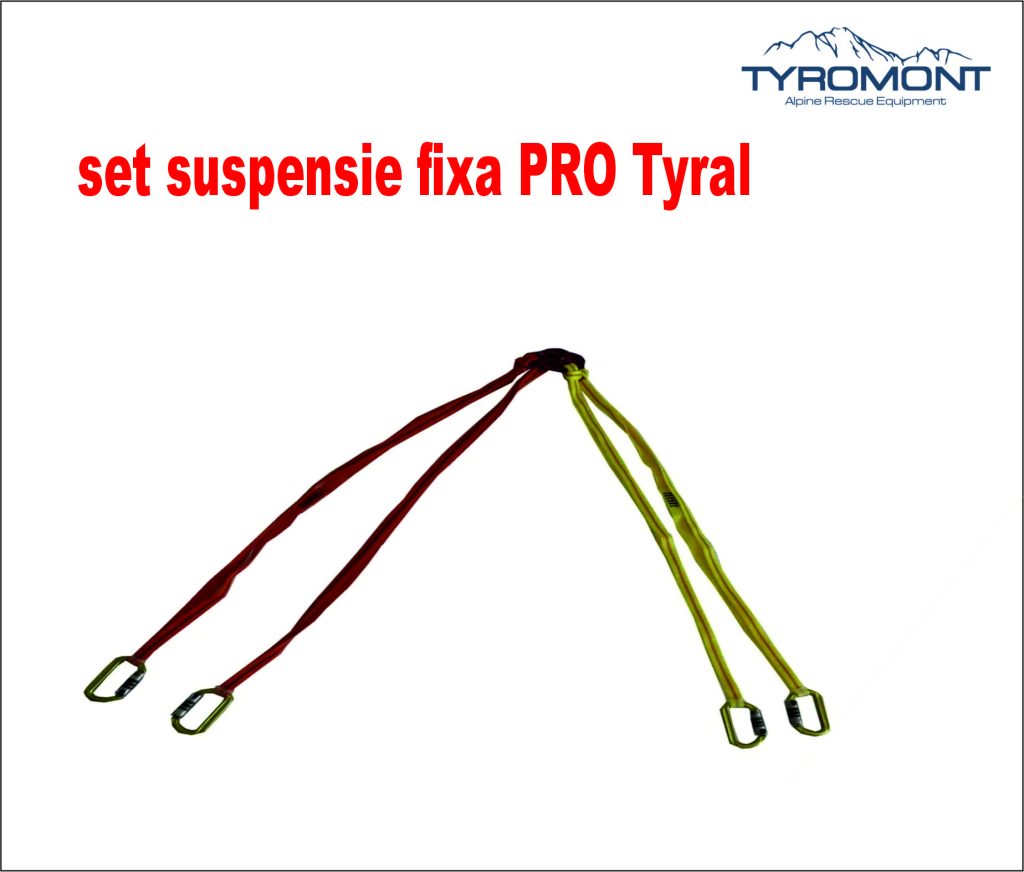 TYROMONT
Alpine Rescue Equipment

set suspensie fixa PRO Tyral